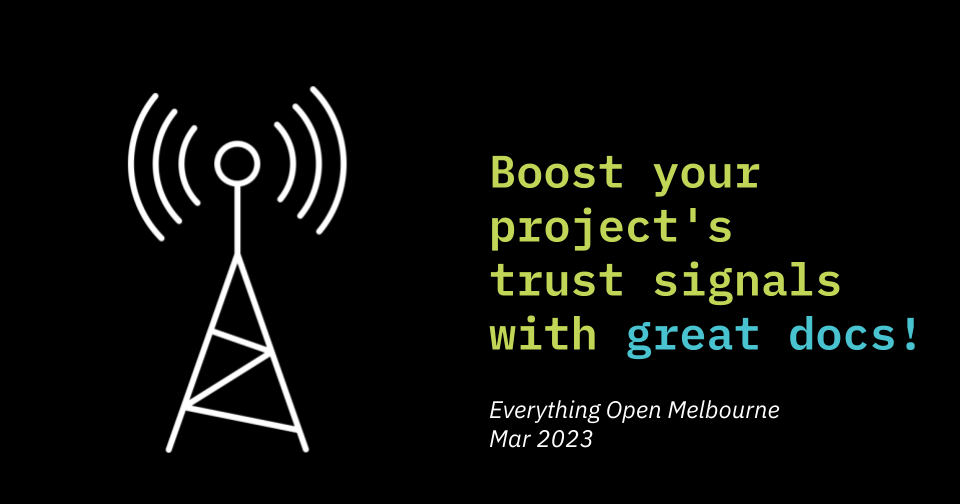 Boost your project's trust signals with great docs!

Everything Open Melbourne
Mar 2023